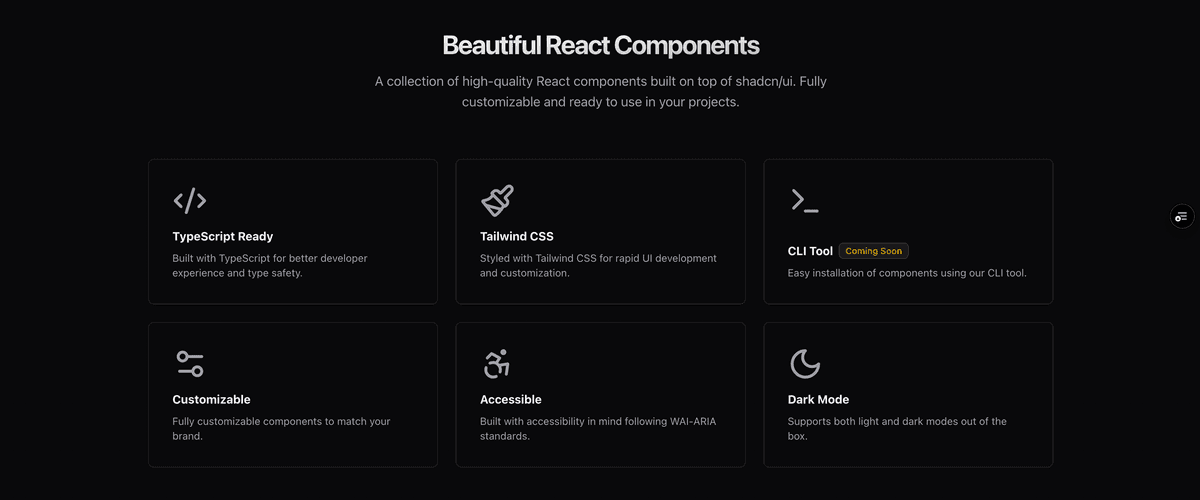 Beautiful React Components

A collection of high-quality React components built on top of shadcn/ui. Fully customizable and ready to use in your projects.

TypeScript Ready

Built with TypeScript for better developer experience and type safety.

Tailwind CSS

Styled with Tailwind CSS for rapid UI development and customization.

CLI Tool Coming Soon

Easy installation of components using our CLI tool.

Customizable

Fully customizable components to match your brand.

Accessible

Built with accessibility in mind following WAI-ARIA standards.

Dark Mode

Supports both light and dark modes out of the box.